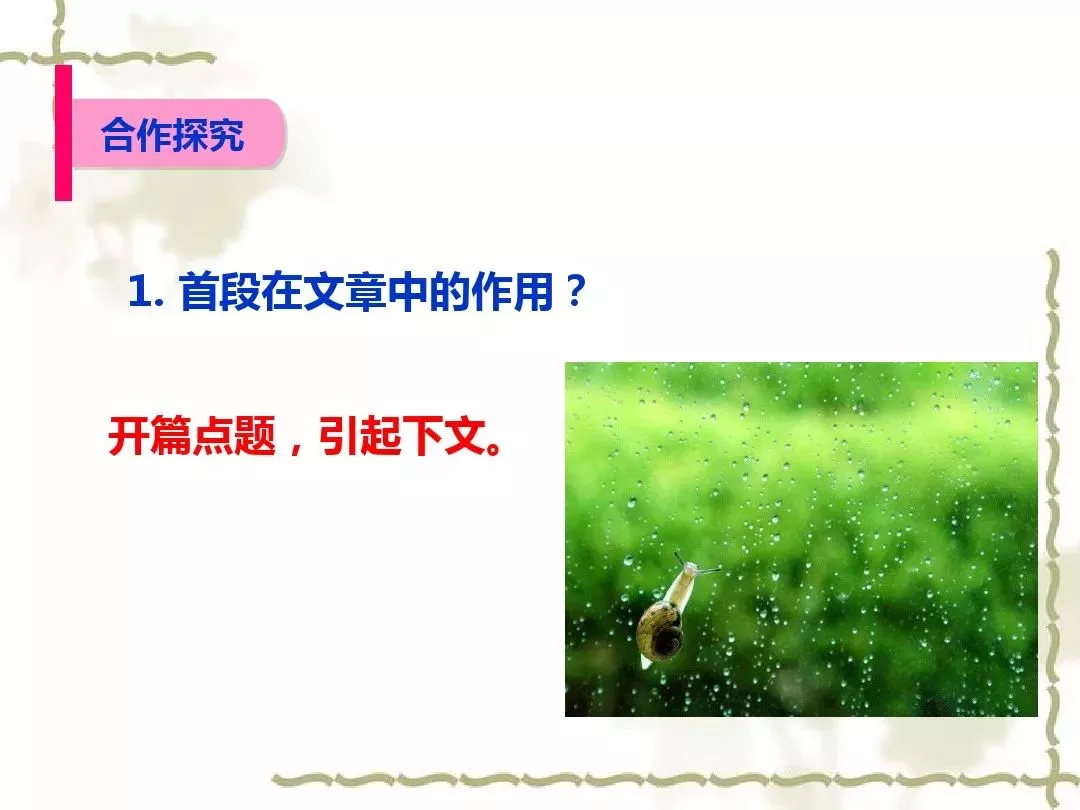 合作探究

1. 首段在文章中的作用？

开篇点题，引起下文。